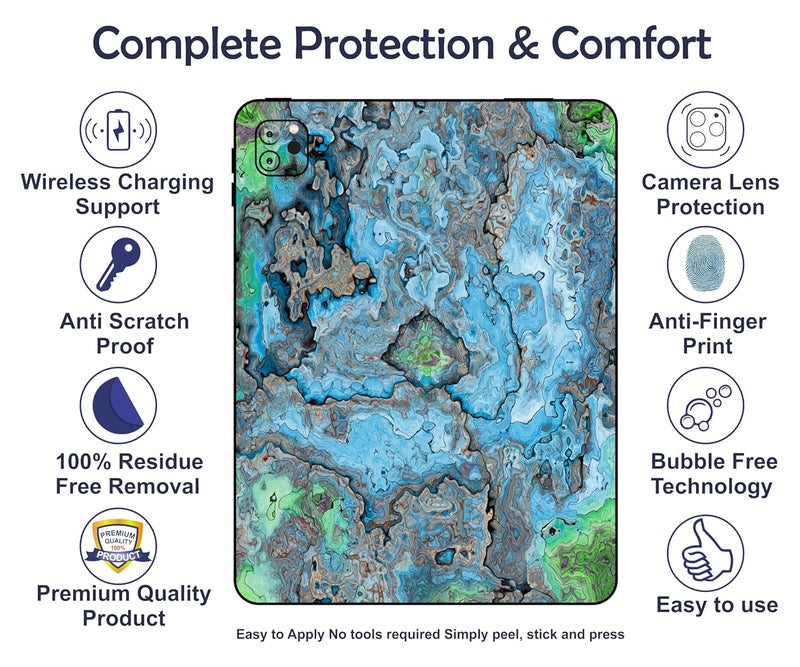 Complete Protection & Comfort

Wireless Charging Support

Anti Scratch Proof

100% Residue Free Removal

PREMIUM QUALITY 100% PRODUCT

Premium Quality Product

Camera Lens Protection

Anti-Finger Print

Bubble Free Technology

Easy to use

Easy to Apply No tools required Simply peel, stick and press